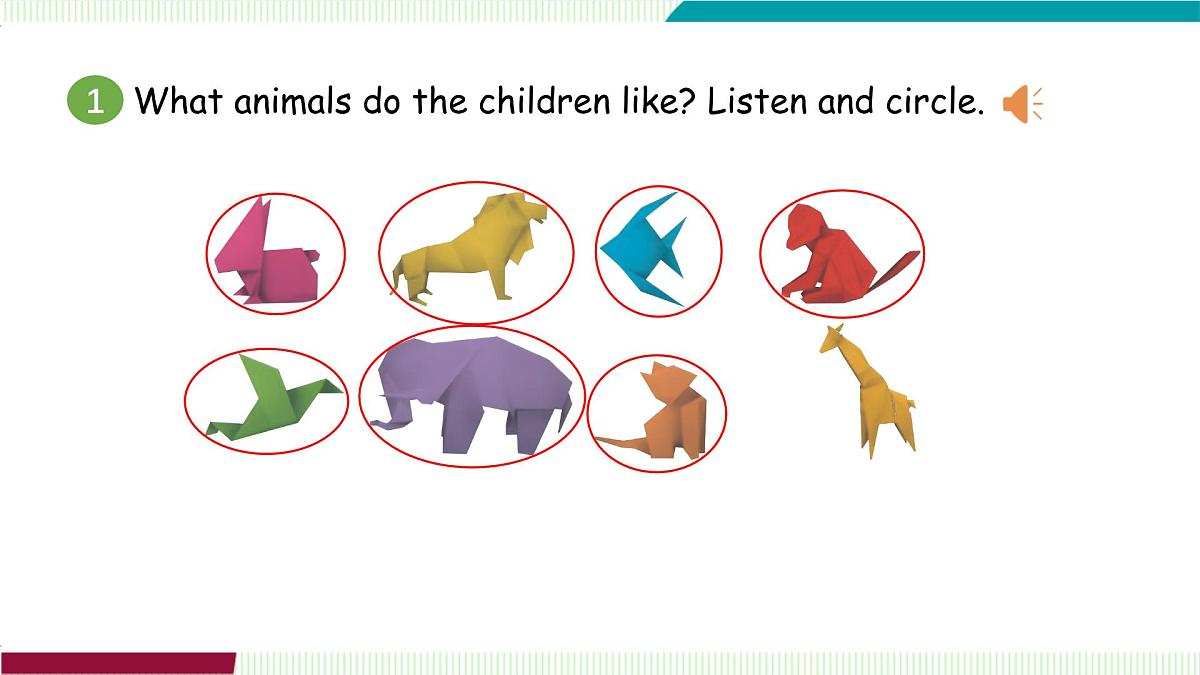 1 What animals do the children like? Listen and circle.